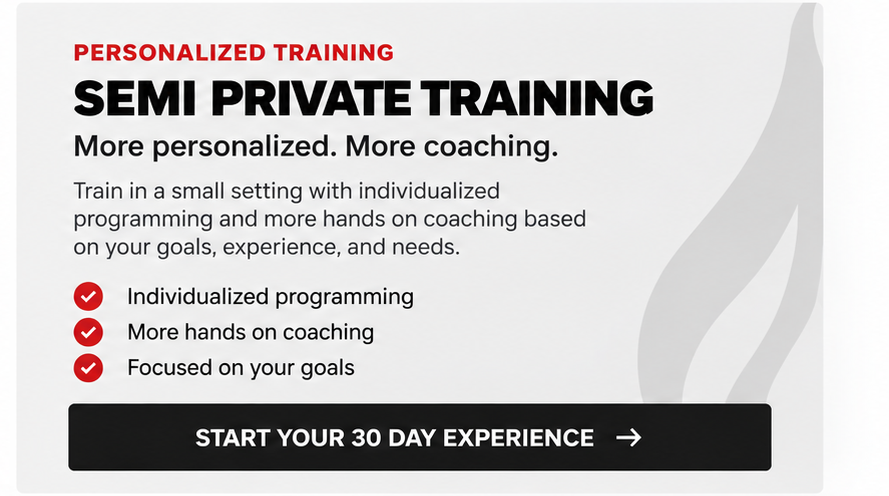 PERSONALIZED TRAINING

SEMI PRIVATE TRAINING

More personalized. More coaching.

Train in a small setting with individualized programming and more hands on coaching based on your goals, experience, and needs.

Individualized programming
More hands on coaching
Focused on your goals

START YOUR 30 DAY EXPERIENCE →